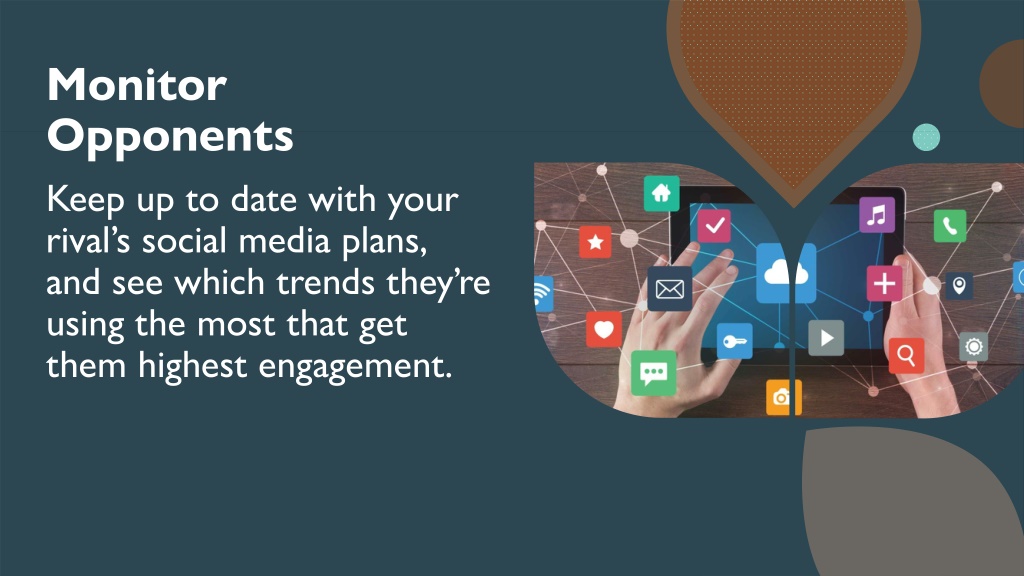 Monitor Opponents

Keep up to date with your rival’s social media plans, and see which trends they’re using the most that get them highest engagement.